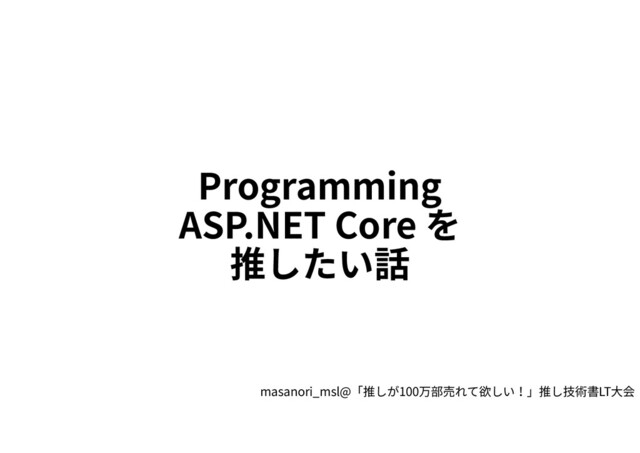 Programming
ASP.NET Core を
推したい話

masanori_msl@「推しが100万部売れて欲しい！」推し技術書LT大会